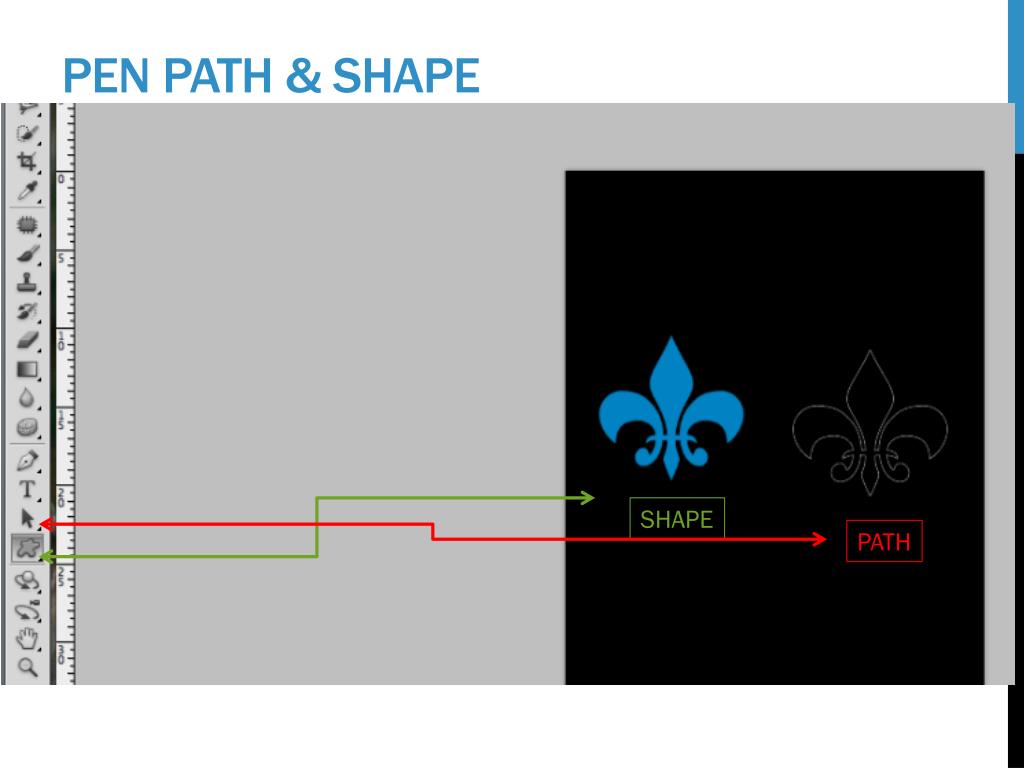 PEN PATH & SHAPE

SHAPE

PATH